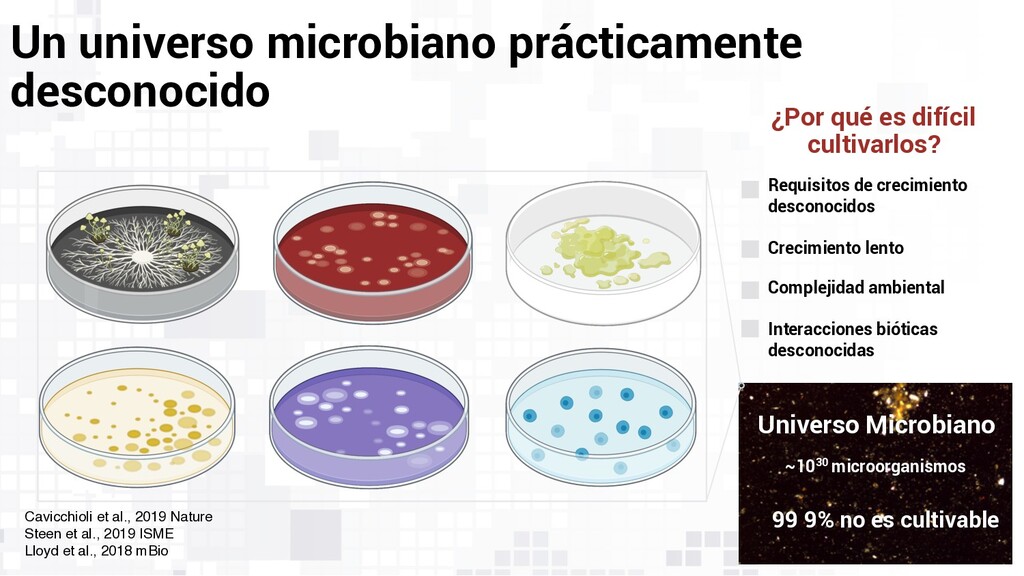 Un universo microbiano prácticamente desconocido

¿Por qué es difícil cultivarlos?

Requisitos de crecimiento desconocidos

Crecimiento lento

Complejidad ambiental

Interacciones bióticas desconocidas

Universo Microbiano

~$10^{30}$ microorganismos

99 9% no es cultivable

Cavicchioli et al., 2019 Nature
Steen et al., 2019 ISME
Lloyd et al., 2018 mBio